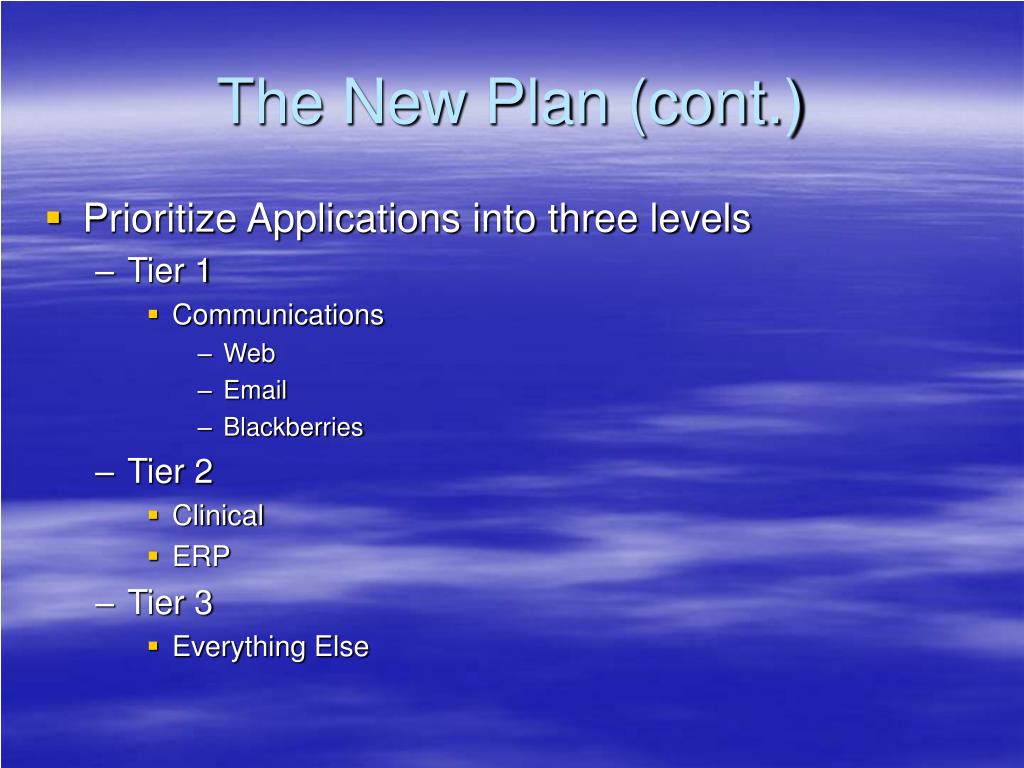 The New Plan (cont.)

▪ Prioritize Applications into three levels
– Tier 1
▪ Communications
– Web
– Email
– Blackberries
– Tier 2
▪ Clinical
▪ ERP
– Tier 3
▪ Everything Else